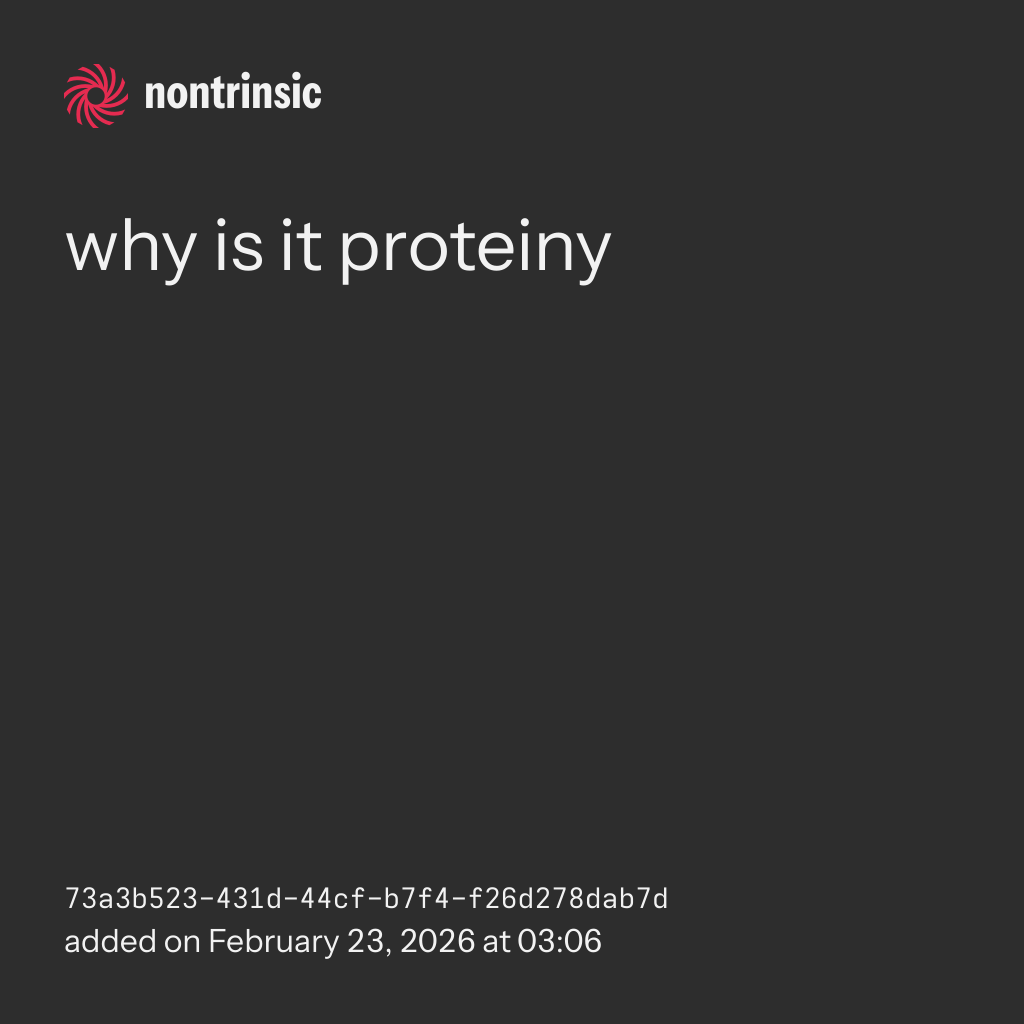 nontrinsic

why is it proteiny

73a3b523-431d-44cf-b7f4-f26d278dab7d
added on February 23, 2026 at 03:06